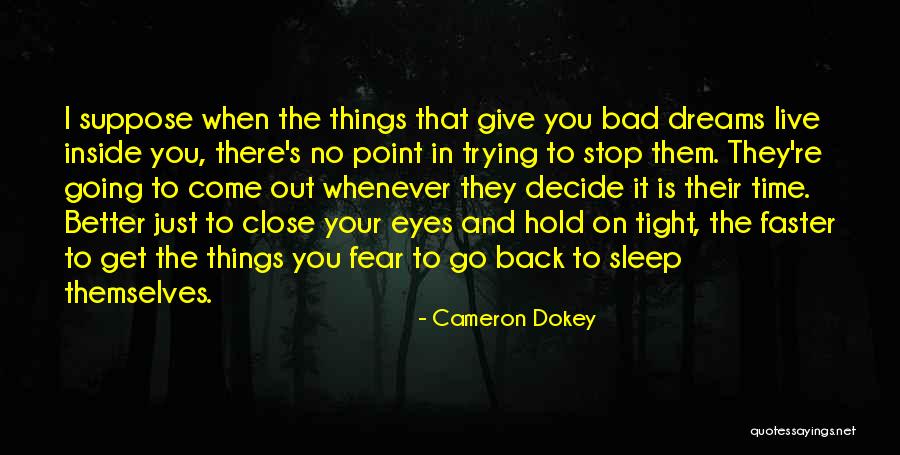 I suppose when the things that give you bad dreams live inside you, there's no point in trying to stop them. They're going to come out whenever they decide it is their time. Better just to close your eyes and hold on tight, the faster to get the things you fear to go back to sleep themselves.

- Cameron Dokey

quotessayings.net